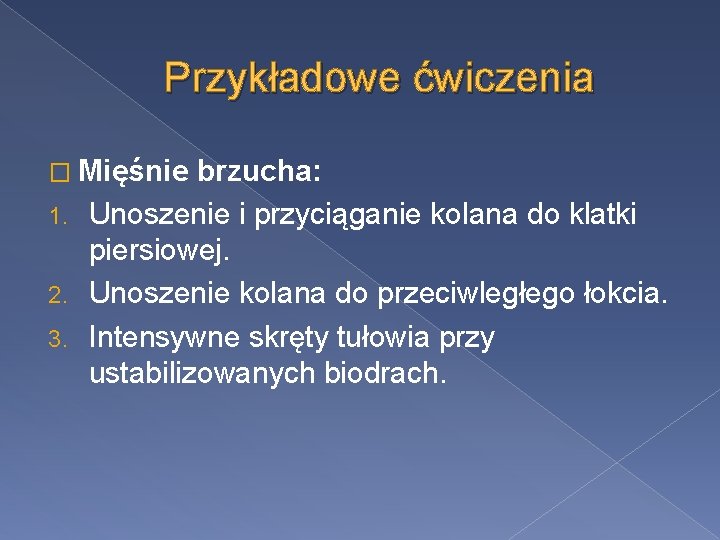 Przykładowe ćwiczenia

□ Mięśnie brzucha:
1. Unoszenie i przyciąganie kolana do klatki piersiowej.
2. Unoszenie kolana do przeciwległego łokcia.
3. Intensywne skręty tułowia przy ustabilizowanych biodrach.